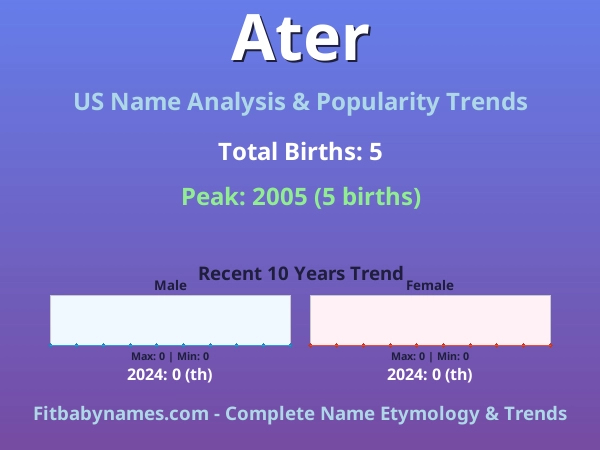 Ater

US Name Analysis & Popularity Trends

Total Births: 5

Peak: 2005 (5 births)

Recent 10 Years Trend

Male

Max: 0 | Min: 0

2024: 0 (th)

Female

Max: 0 | Min: 0

2024: 0 (th)

Fitbabynames.com - Complete Name Etymology & Trends